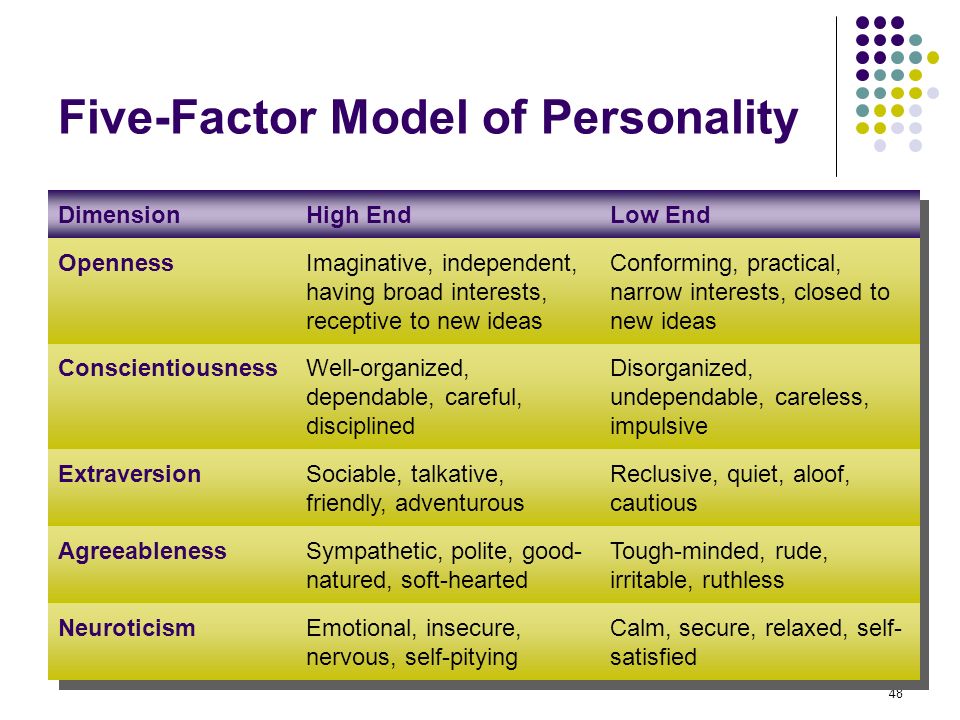 Five-Factor Model of Personality

| Dimension | High End | Low End |
|---|---|---|
| Openness | Imaginative, independent, having broad interests, receptive to new ideas | Conforming, practical, narrow interests, closed to new ideas |
| Conscientiousness | Well-organized, dependable, careful, disciplined | Disorganized, undependable, careless, impulsive |
| Extraversion | Sociable, talkative, friendly, adventurous | Reclusive, quiet, aloof, cautious |
| Agreeableness | Sympathetic, polite, good-natured, soft-hearted | Tough-minded, rude, irritable, ruthless |
| Neuroticism | Emotional, insecure, nervous, self-pitying | Calm, secure, relaxed, self-satisfied |

48